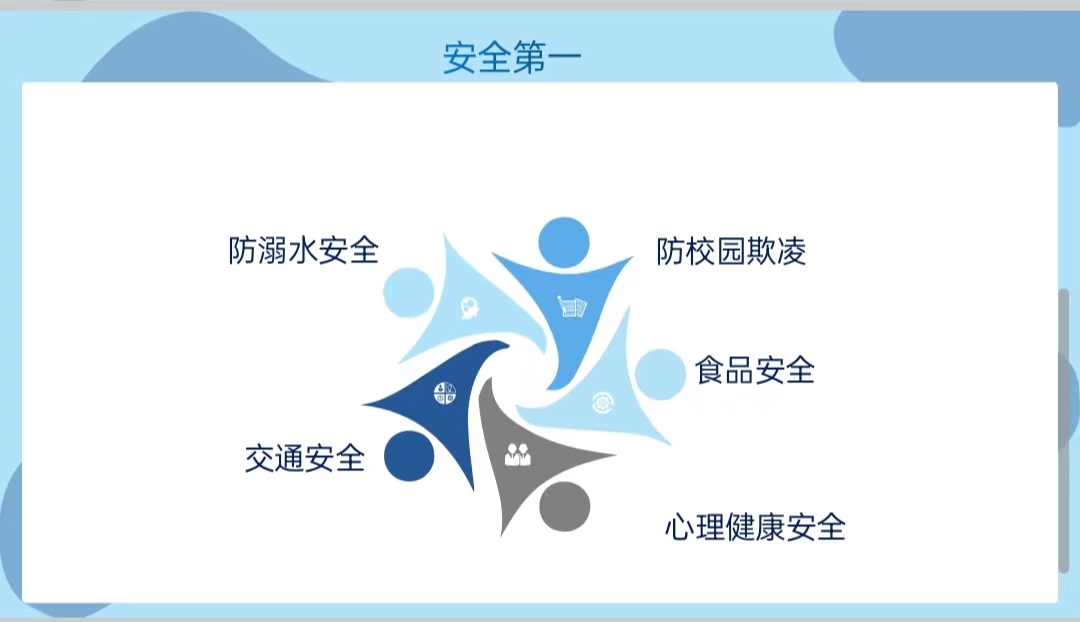 安全第一

防溺水安全

防校园欺凌

食品安全

交通安全

心理健康安全